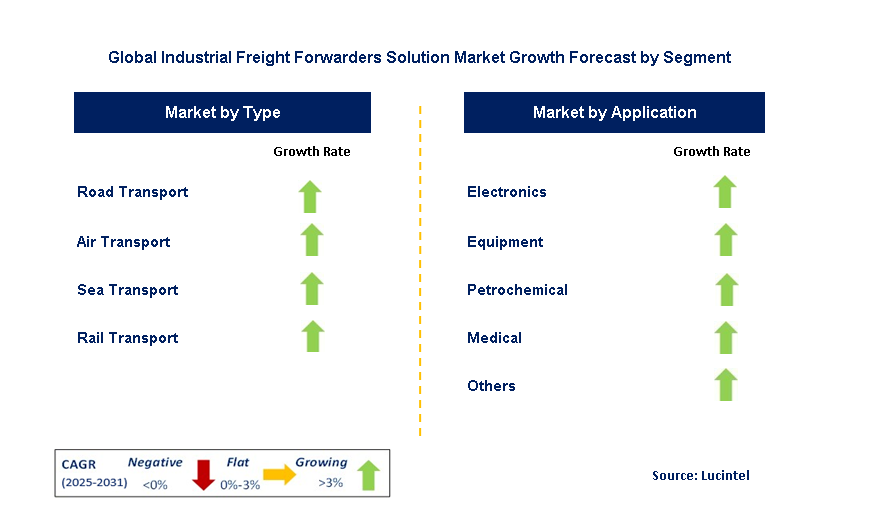 Global Industrial Freight Forwarders Solution Market Growth Forecast by Segment

Market by Type

Growth Rate

Road Transport

Air Transport

Sea Transport

Rail Transport

Market by Application

Growth Rate

Electronics

Equipment

Petrochemical

Medical

Others

CAGR (2025-2031) Negative <0% Flat 0%-3% Growing >3%

Source: Lucintel